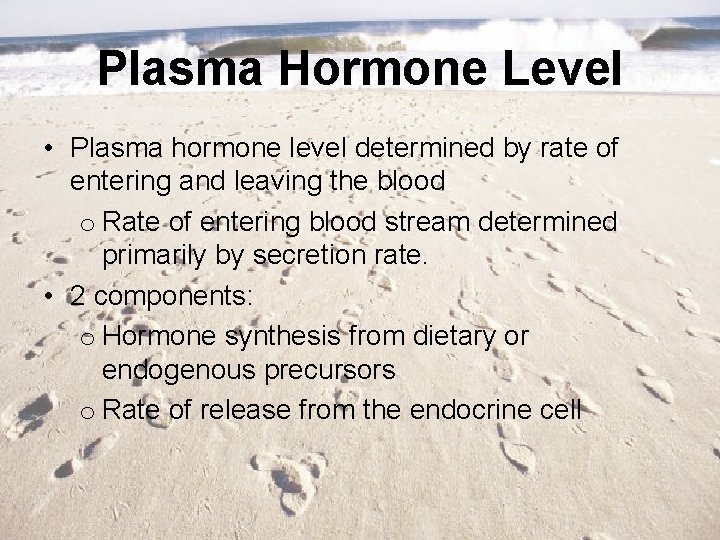 Plasma Hormone Level

• Plasma hormone level determined by rate of entering and leaving the blood
  o Rate of entering blood stream determined primarily by secretion rate.
• 2 components:
  o Hormone synthesis from dietary or endogenous precursors
  o Rate of release from the endocrine cell